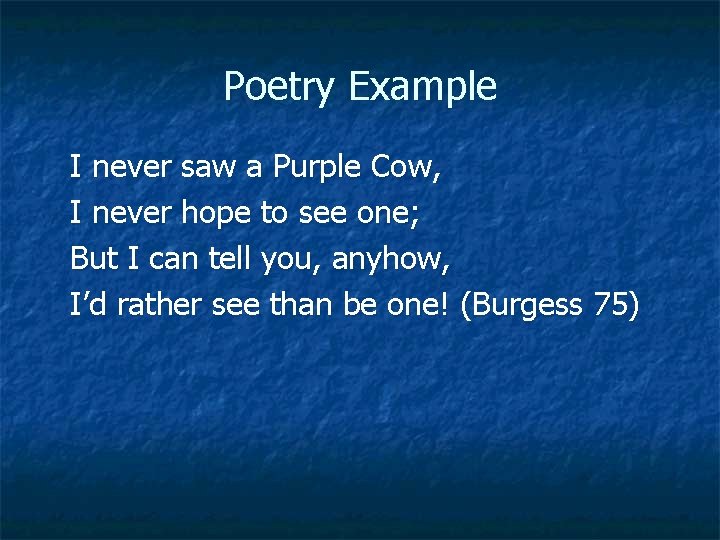 Poetry Example

I never saw a Purple Cow,
I never hope to see one;
But I can tell you, anyhow,
I’d rather see than be one! (Burgess 75)